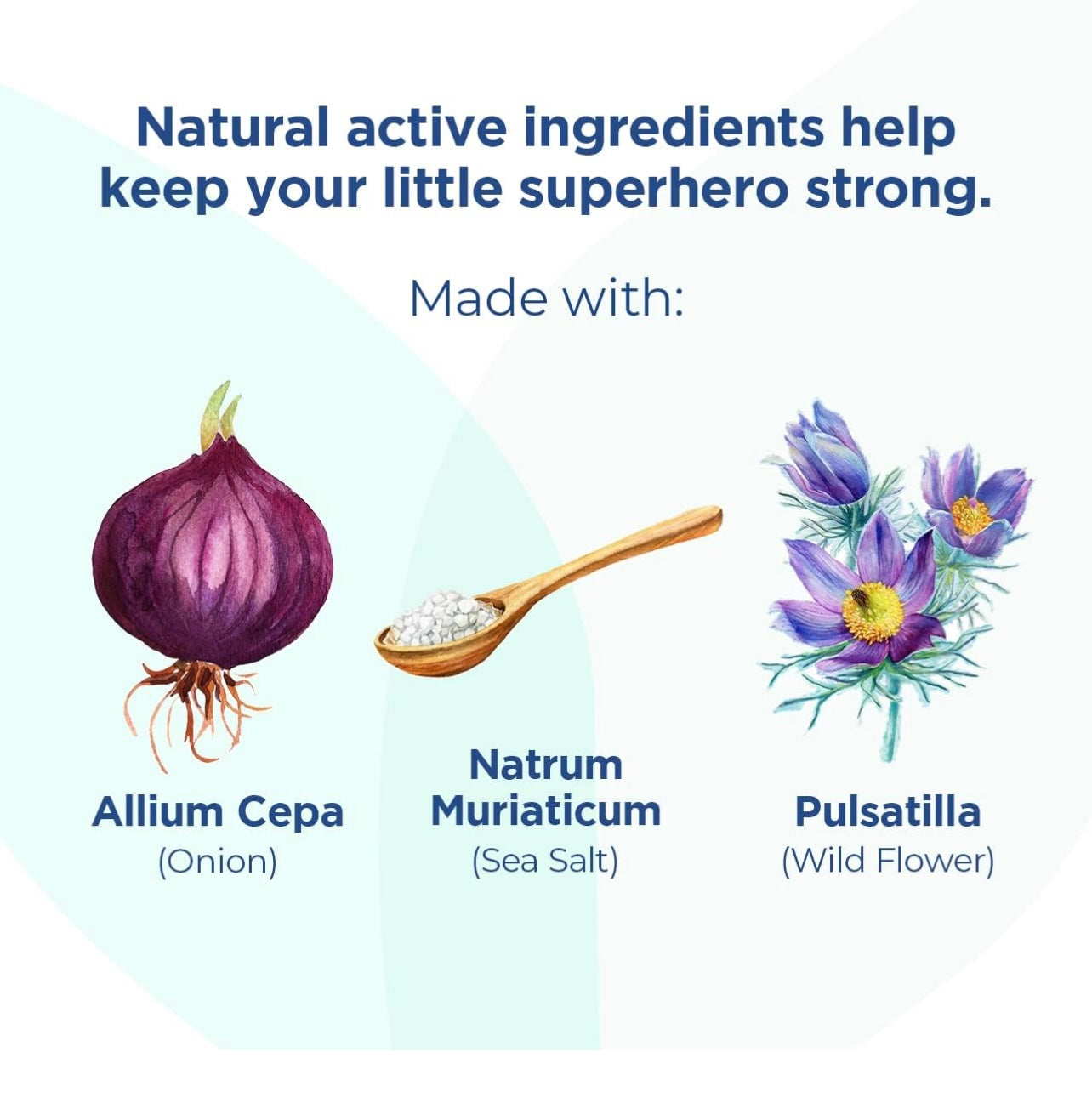 Natural active ingredients help keep your little superhero strong.

Made with:

Allium Cepa
(Onion)

Natrum Muriaticum
(Sea Salt)

Pulsatilla
(Wild Flower)